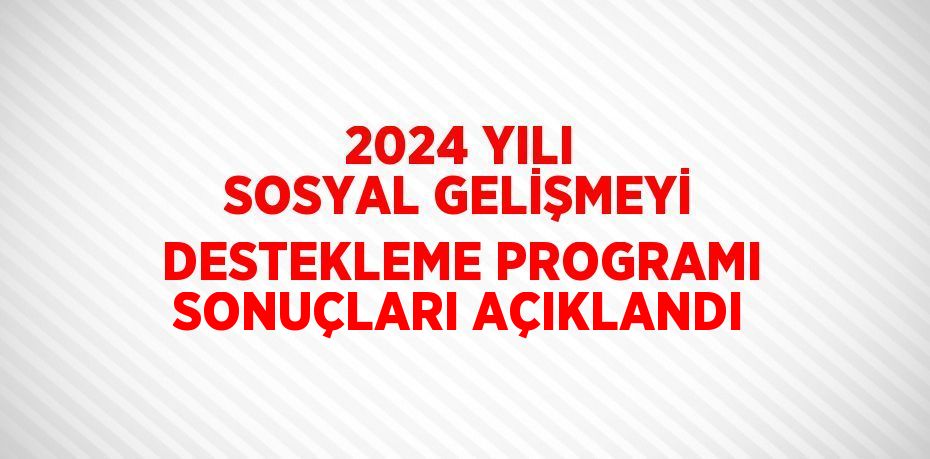 2024 YILI SOSYAL GELİŞMEYİ DESTEKLEME PROGRAMI SONUÇLARI AÇIKLANDI